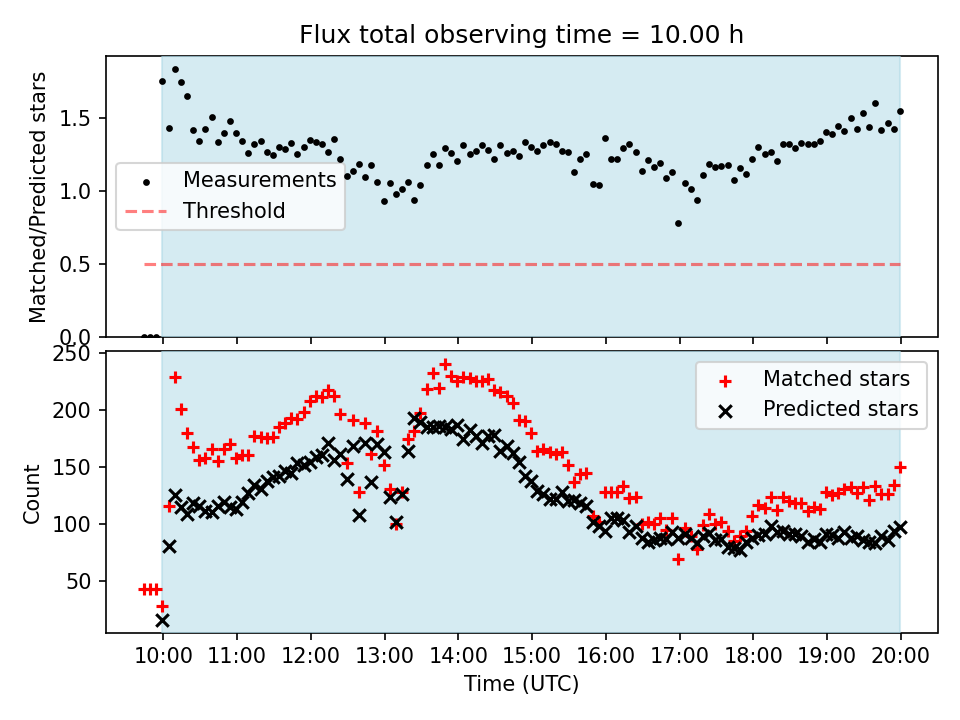 Flux total observing time = 10.00 h

Matched/Predicted stars

1.5
1.0
0.5
0.0

Measurements
Threshold

Count

250
200
150
100
50

Matched stars
Predicted stars

10:00 11:00 12:00 13:00 14:00 15:00 16:00 17:00 18:00 19:00 20:00

Time (UTC)